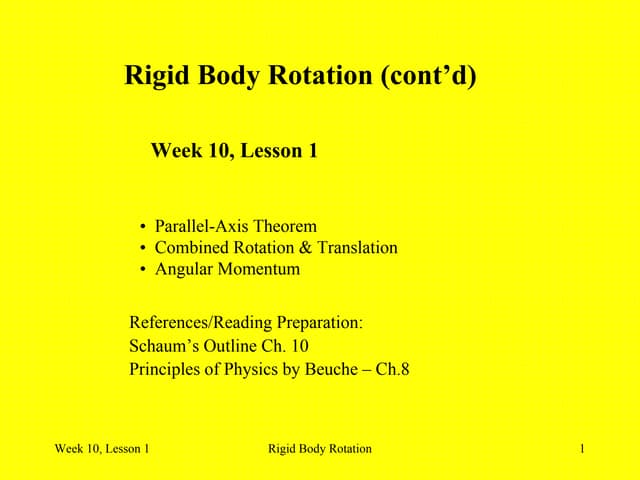 Rigid Body Rotation (cont’d)

Week 10, Lesson 1

• Parallel-Axis Theorem
• Combined Rotation & Translation
• Angular Momentum

References/Reading Preparation:
Schaum’s Outline Ch. 10
Principles of Physics by Beuche – Ch.8

Week 10, Lesson 1 Rigid Body Rotation 1